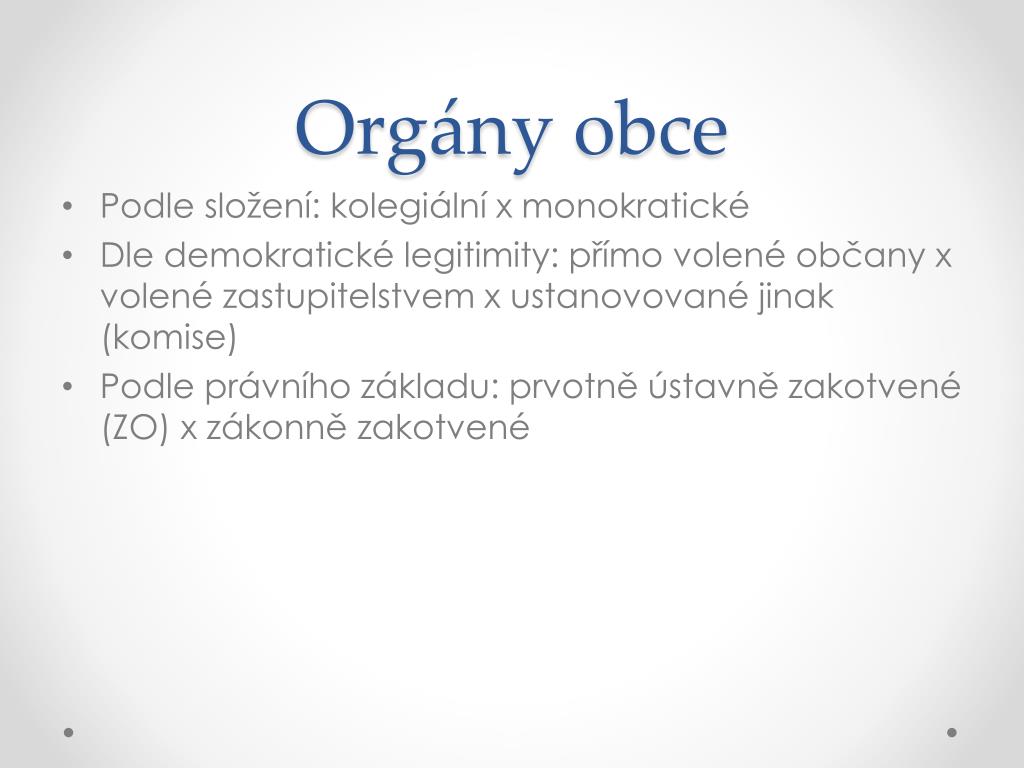 Orgány obce

• Podle složení: kolegiální x monokratické
• Dle demokratické legitimity: přímo volené občany x volené zastupitelstvem x ustanovované jinak (komise)
• Podle právního základu: prvotně ústavně zakotvené (ZO) x zákonně zakotvené